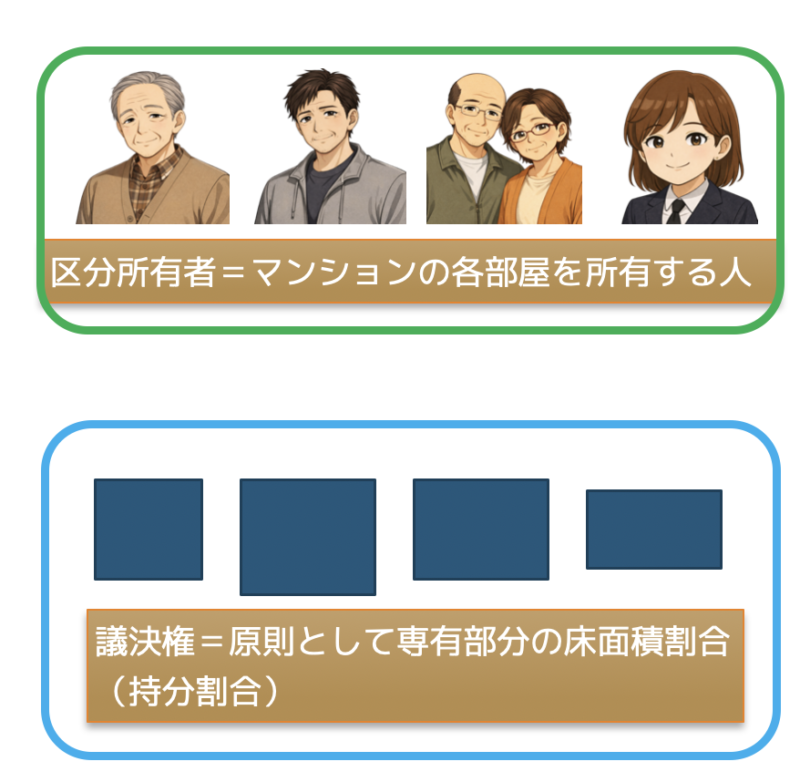 区分所有者＝マンションの各部屋を所有する人

議決権＝原則として専有部分の床面積割合（持分割合）